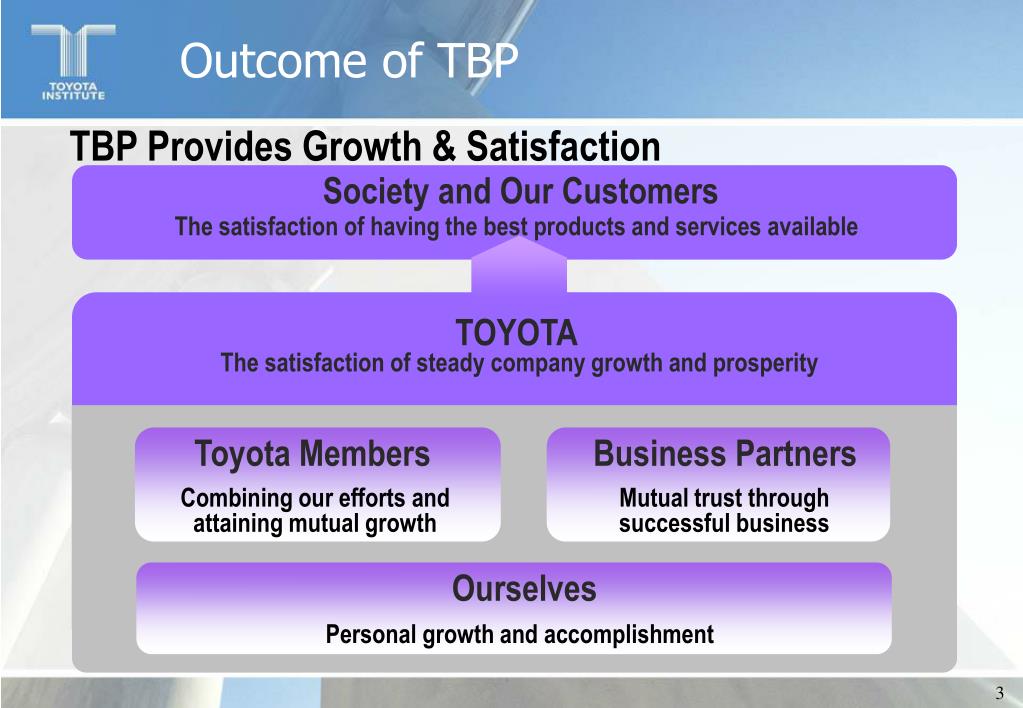 TOYOTA INSTITUTE

Outcome of TBP

TBP Provides Growth & Satisfaction

Society and Our Customers
The satisfaction of having the best products and services available

TOYOTA
The satisfaction of steady company growth and prosperity

Toyota Members
Combining our efforts and attaining mutual growth

Business Partners
Mutual trust through successful business

Ourselves
Personal growth and accomplishment

3